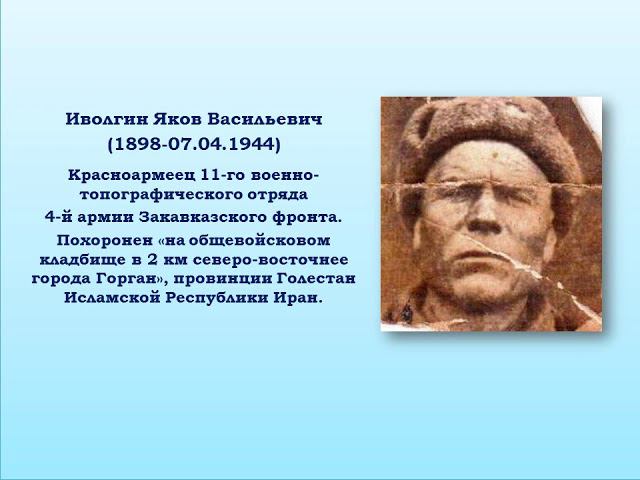 Иволгин Яков Васильевич
(1898-07.04.1944)

Красноармеец 11-го военно-топографического отряда
4-й армии Закавказского фронта.
Похоронен «на общевойсковом кладбище в 2 км северо-восточнее города Горган», провинции Голестан Исламской Республики Иран.